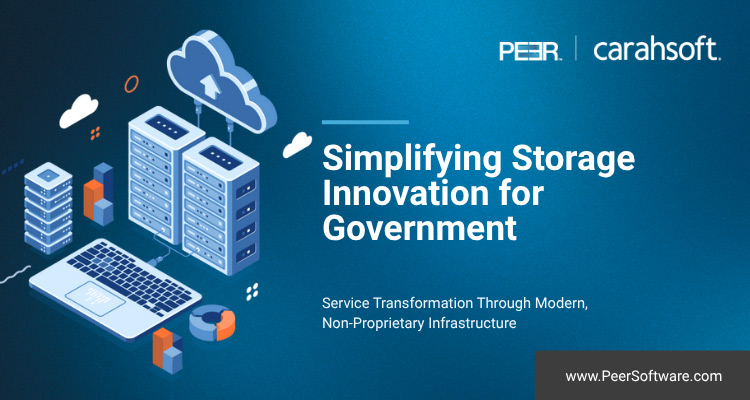 PEER | carahsoft.

Simplifying Storage Innovation for Government

Service Transformation Through Modern, Non-Proprietary Infrastructure

www.PeerSoftware.com